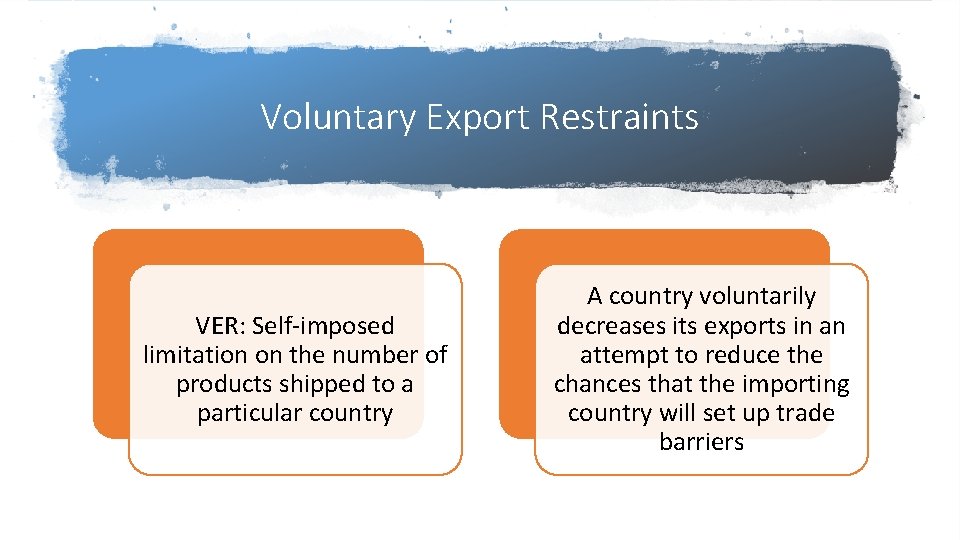 Voluntary Export Restraints

VER: Self-imposed limitation on the number of products shipped to a particular country

A country voluntarily decreases its exports in an attempt to reduce the chances that the importing country will set up trade barriers